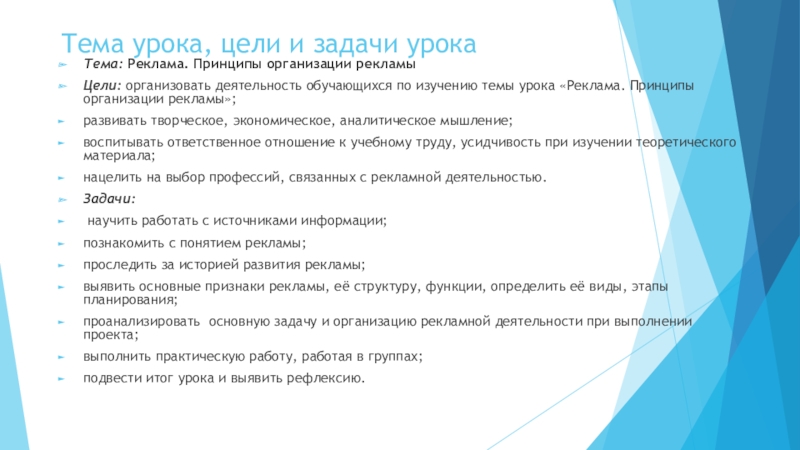 Тема урока, цели и задачи урока

Тема: Реклама. Принципы организации рекламы

Цели: организовать деятельность обучающихся по изучению темы урока «Реклама. Принципы организации рекламы»;

развивать творческое, экономическое, аналитическое мышление;

воспитывать ответственное отношение к учебному труду, усидчивость при изучении теоретического материала;

нацелить на выбор профессий, связанных с рекламной деятельностью.

Задачи:

научить работать с источниками информации;

познакомить с понятием рекламы;

проследить за историей развития рекламы;

выявить основные признаки рекламы, её структуру, функции, определить её виды, этапы планирования;

проанализировать основную задачу и организацию рекламной деятельности при выполнении проекта;

выполнить практическую работу, работая в группах;

подвести итог урока и выявить рефлексию.